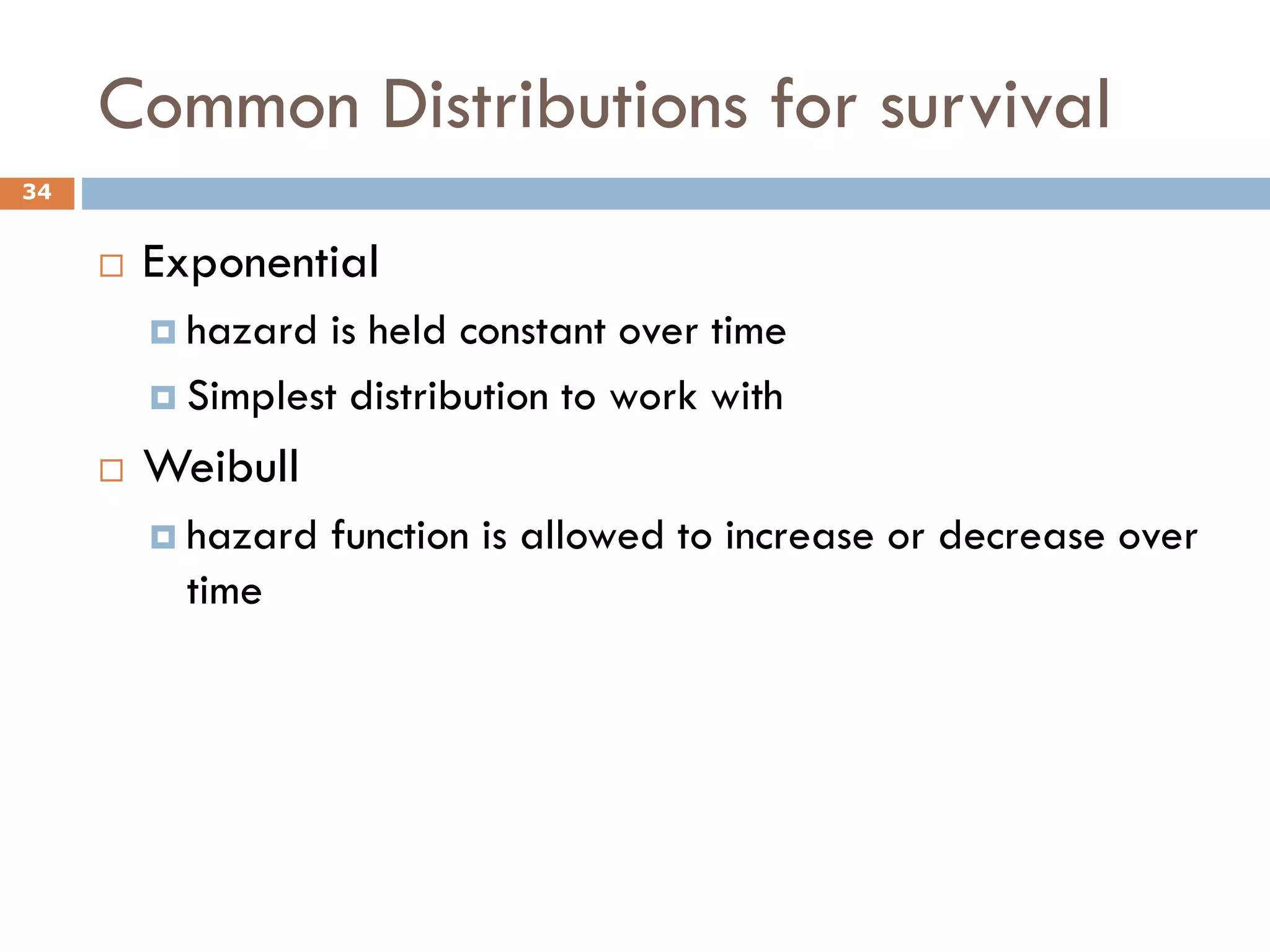 Common Distributions for survival

34

Exponential

hazard is held constant over time

Simplest distribution to work with

Weibull

hazard function is allowed to increase or decrease over time